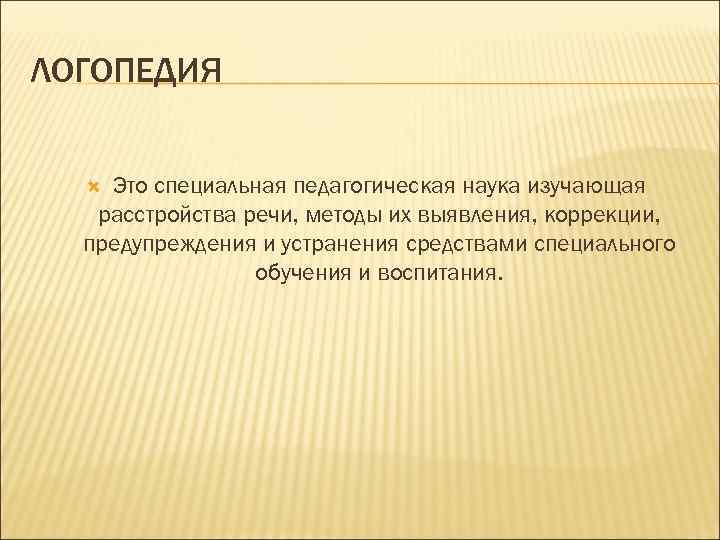 ЛОГОПЕДИЯ

Это специальная педагогическая наука изучающая расстройства речи, методы их выявления, коррекции, предупреждения и устранения средствами специального обучения и воспитания.